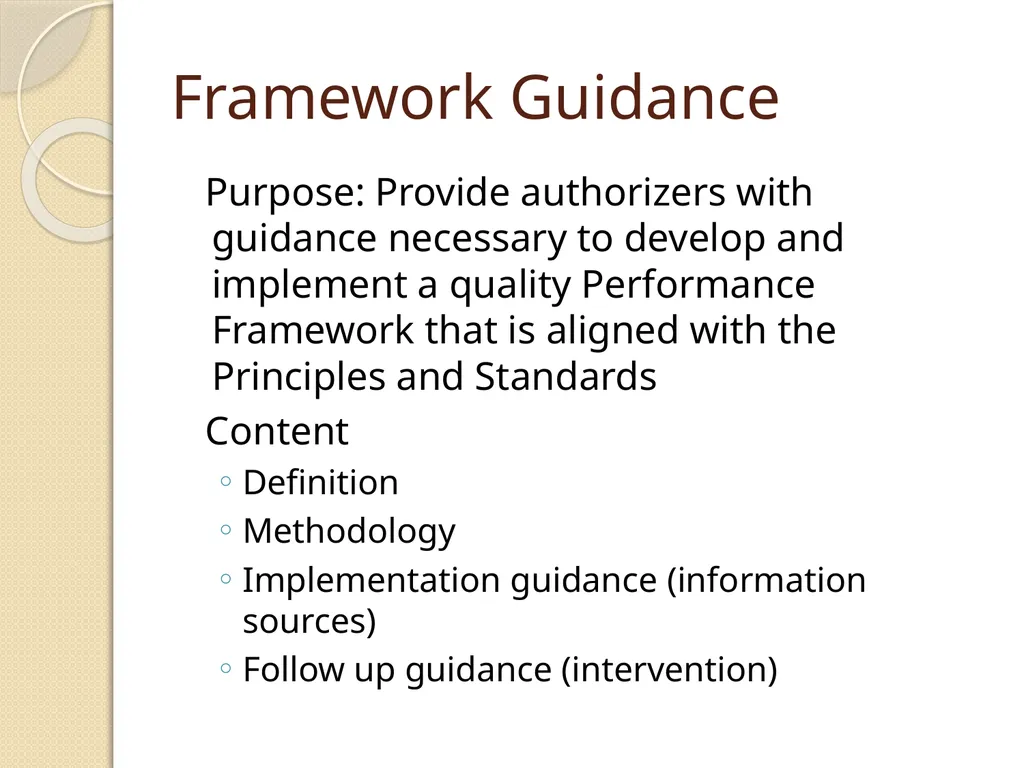 Framework Guidance

Purpose: Provide authorizers with guidance necessary to develop and implement a quality Performance Framework that is aligned with the Principles and Standards

Content

◦ Definition
◦ Methodology
◦ Implementation guidance (information sources)
◦ Follow up guidance (intervention)